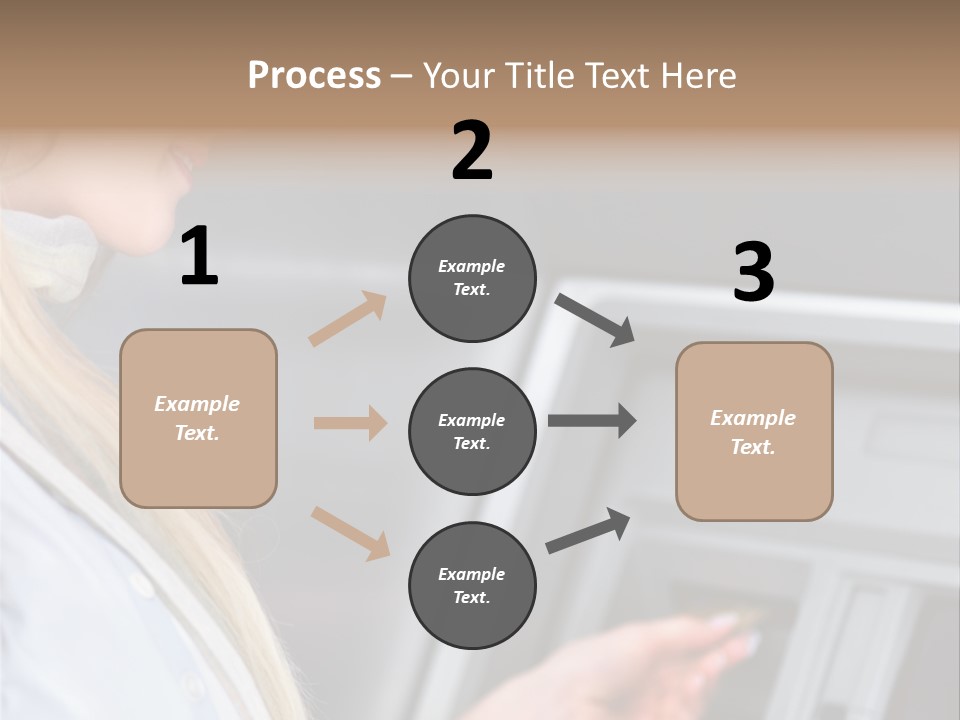 Process – Your Title Text Here

1

Example Text.

2

Example Text.

Example Text.

Example Text.

3

Example Text.